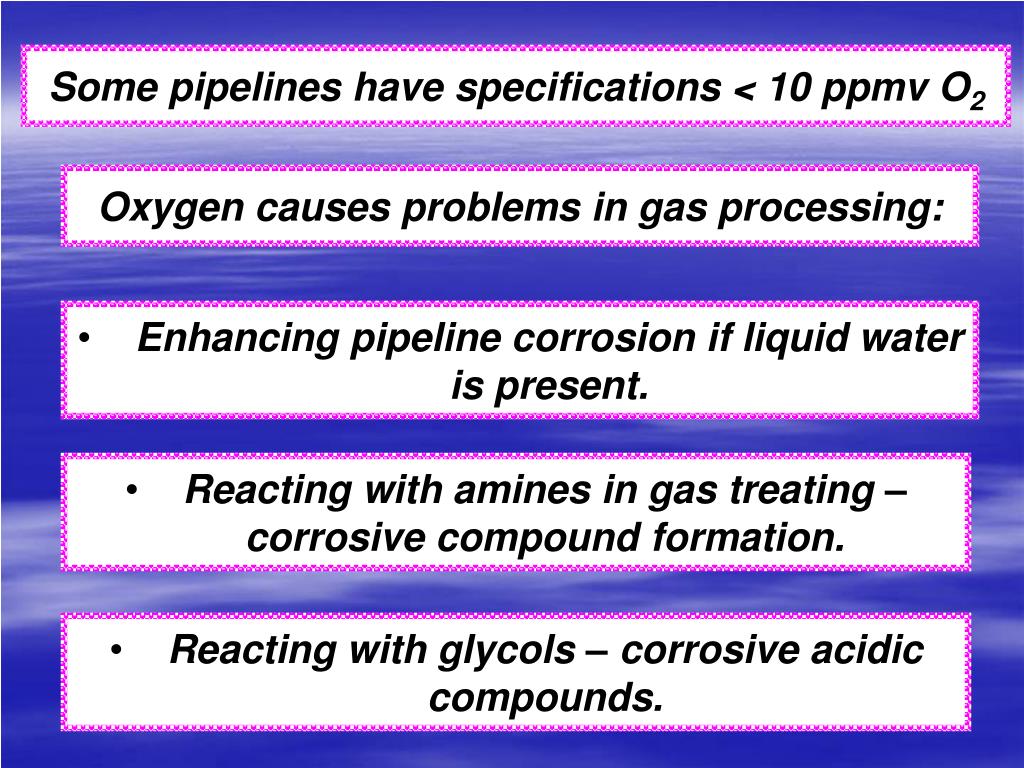 Some pipelines have specifications < 10 ppmv $O_2$

Oxygen causes problems in gas processing:

• Enhancing pipeline corrosion if liquid water is present.

• Reacting with amines in gas treating – corrosive compound formation.

• Reacting with glycols – corrosive acidic compounds.